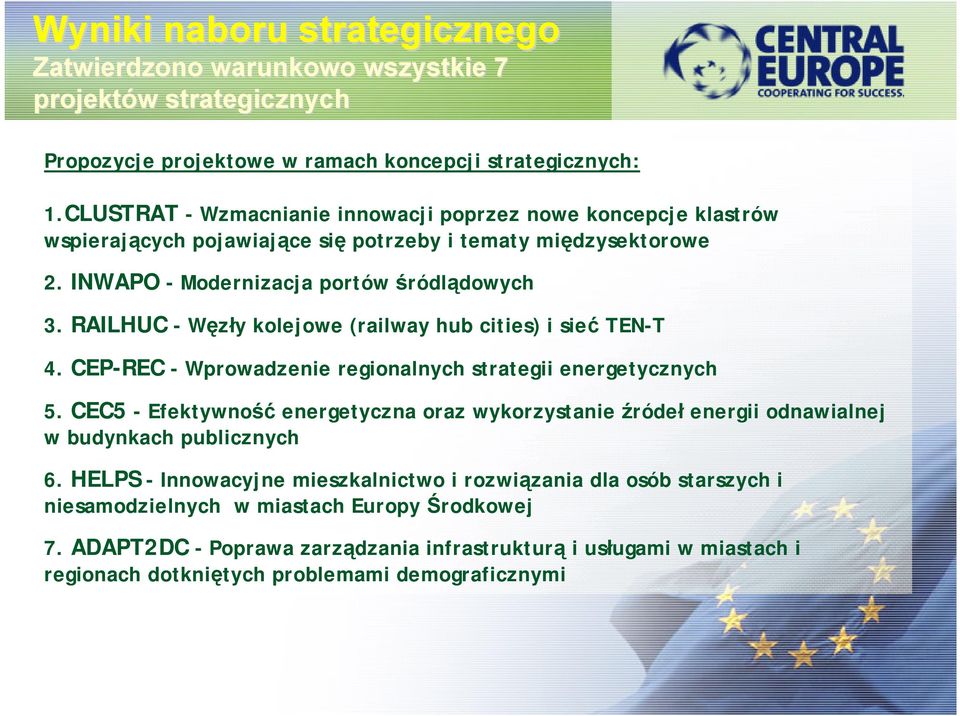 Wyniki naboru strategicznego
Zatwierdzono warunkowo wszystkie 7 projektów strategicznych

CENTRAL EUROPE
COOPERATING FOR SUCCESS.

Propozycje projektowe w ramach koncepcji strategicznych:

1. CLUSTRAT - Wzmacnianie innowacji poprzez nowe koncepcje klastrów wspierających pojawiające się potrzeby i tematy międzysektorowe

2. INWAPO - Modernizacja portów śródlądowych

3. RAILHUC - Węzły kolejowe (railway hub cities) i sieć TEN-T

4. CEP-REC - Wprowadzenie regionalnych strategii energetycznych

5. CEC5 - Efektywność energetyczna oraz wykorzystanie źródeł energii odnawialnej w budynkach publicznych

6. HELPS - Innowacyjne mieszkalnictwo i rozwiązania dla osób starszych i niesamodzielnych w miastach Europy Środkowej

7. ADAPT2DC - Poprawa zarządzania infrastrukturą i usługami w miastach i regionach dotkniętych problemami demograficznymi